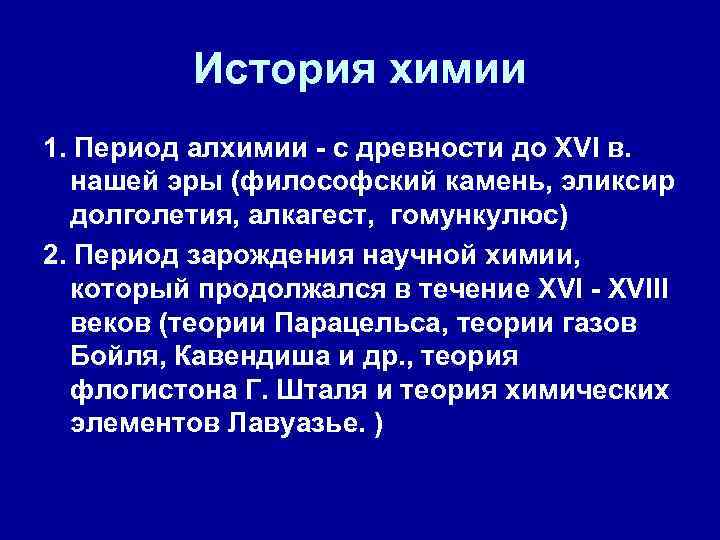 История химии

1. Период алхимии - с древности до XVI в. нашей эры (философский камень, эликсир долголетия, алкагест, гомункулюс)

2. Период зарождения научной химии, который продолжался в течение XVI - XVIII веков (теории Парацельса, теории газов Бойля, Кавендиша и др., теория флогистона Г. Шталя и теория химических элементов Лавуазье. )